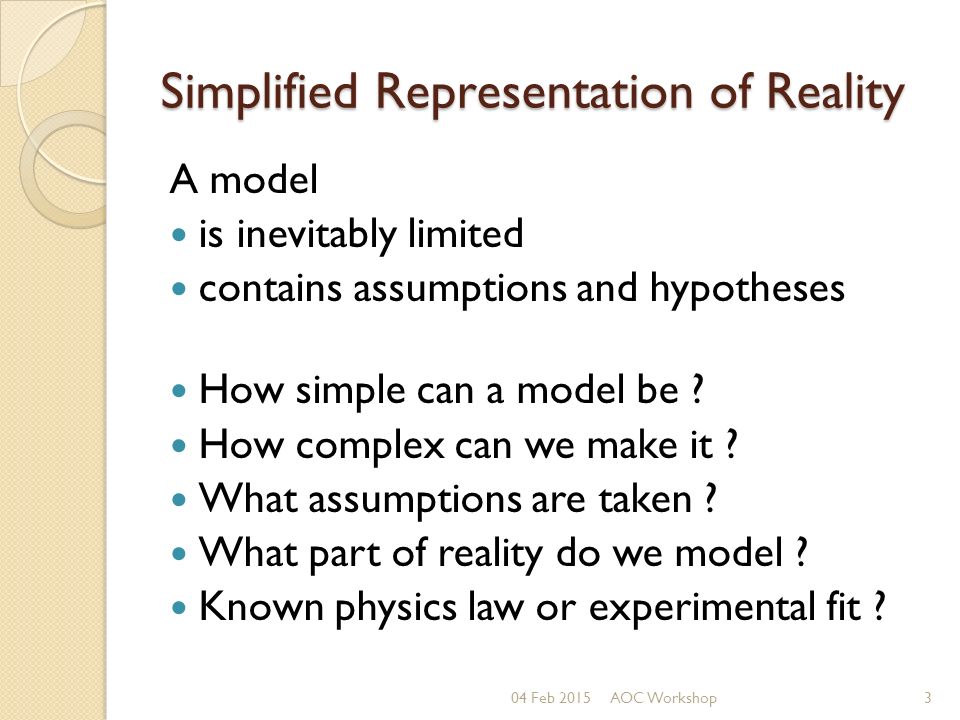 Simplified Representation of Reality

A model
- is inevitably limited
- contains assumptions and hypotheses

- How simple can a model be ?
- How complex can we make it ?
- What assumptions are taken ?
- What part of reality do we model ?
- Known physics law or experimental fit ?

04 Feb 2015 AOC Workshop 3